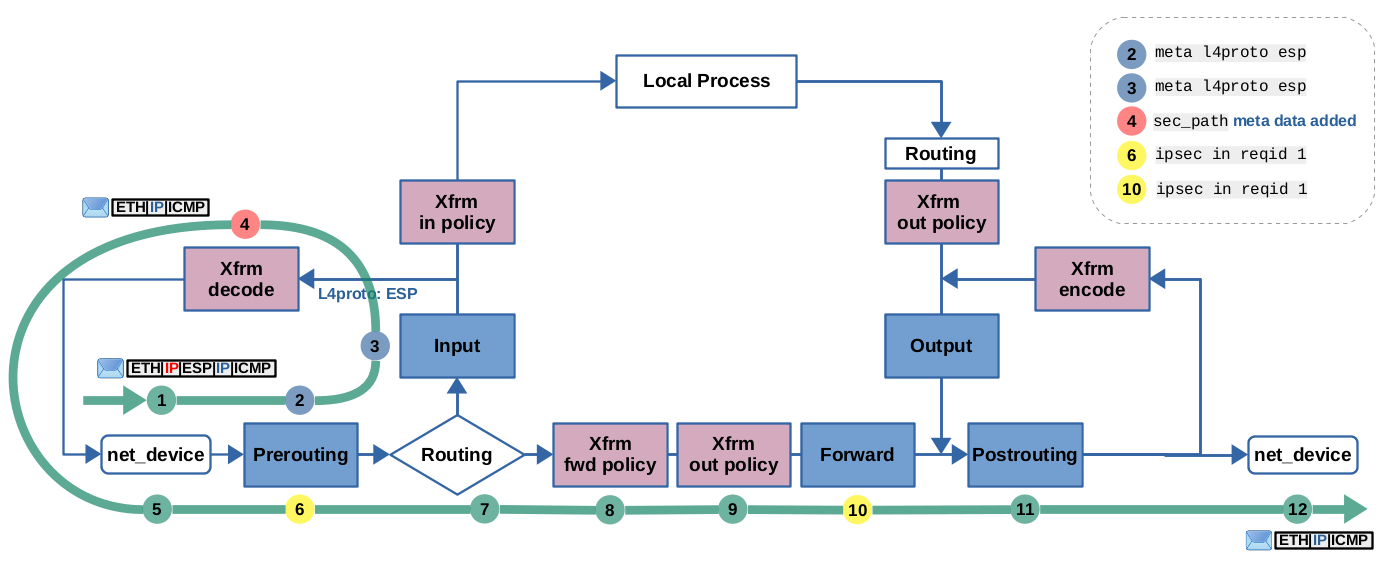 2 meta l4proto esp
3 meta l4proto esp
4 sec_path meta data added
6 ipsec in reqid 1
10 ipsec in reqid 1

Local Process

Routing

Xfrm in policy

Xfrm out policy

ETH IP ICMP

4

Xfrm decode

L4proto: ESP

Xfrm encode

3

Input

Output

ETH IP ESP IP ICMP

1

2

net_device

Prerouting

Routing

Xfrm fwd policy

Xfrm out policy

Forward

Postrouting

net_device

5

6

7

8

9

10

11

12

ETH IP ICMP